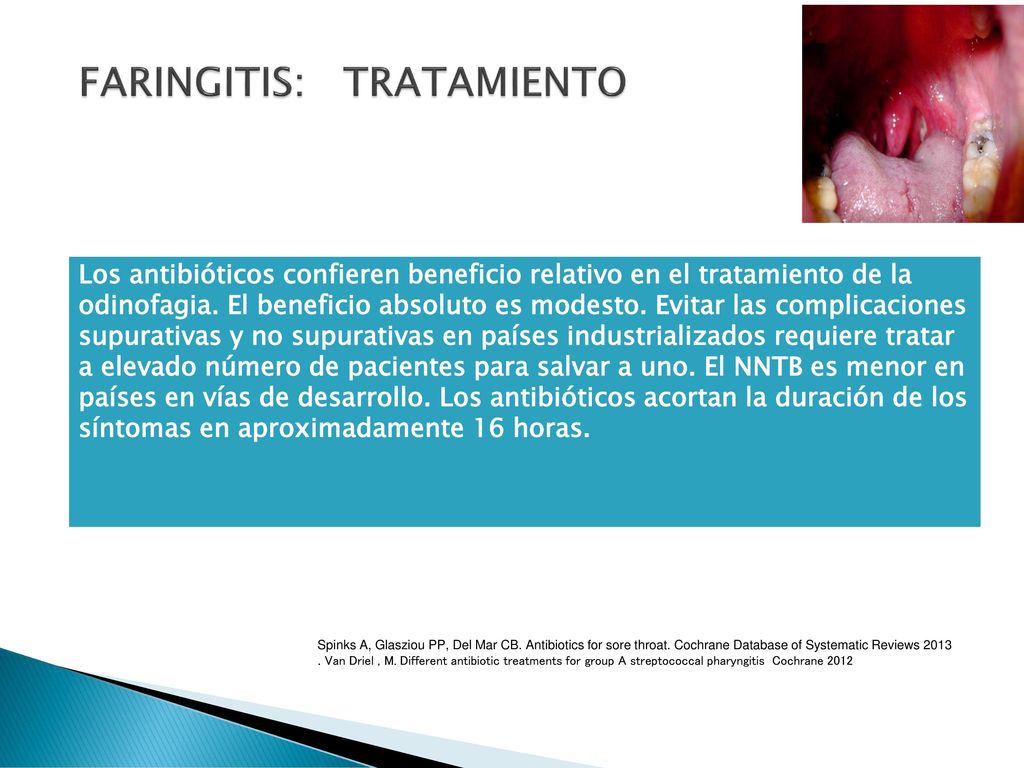 FARINGITIS: TRATAMIENTO

Los antibióticos confieren beneficio relativo en el tratamiento de la odinofagia. El beneficio absoluto es modesto. Evitar las complicaciones supurativas y no supurativas en países industrializados requiere tratar a elevado número de pacientes para salvar a uno. El NNTB es menor en países en vías de desarrollo. Los antibióticos acortan la duración de los síntomas en aproximadamente 16 horas.

Spinks A, Glasziou PP, Del Mar CB. Antibiotics for sore throat. Cochrane Database of Systematic Reviews 2013
. Van Driel , M. Different antibiotic treatments for group A streptococcal pharyngitis Cochrane 2012